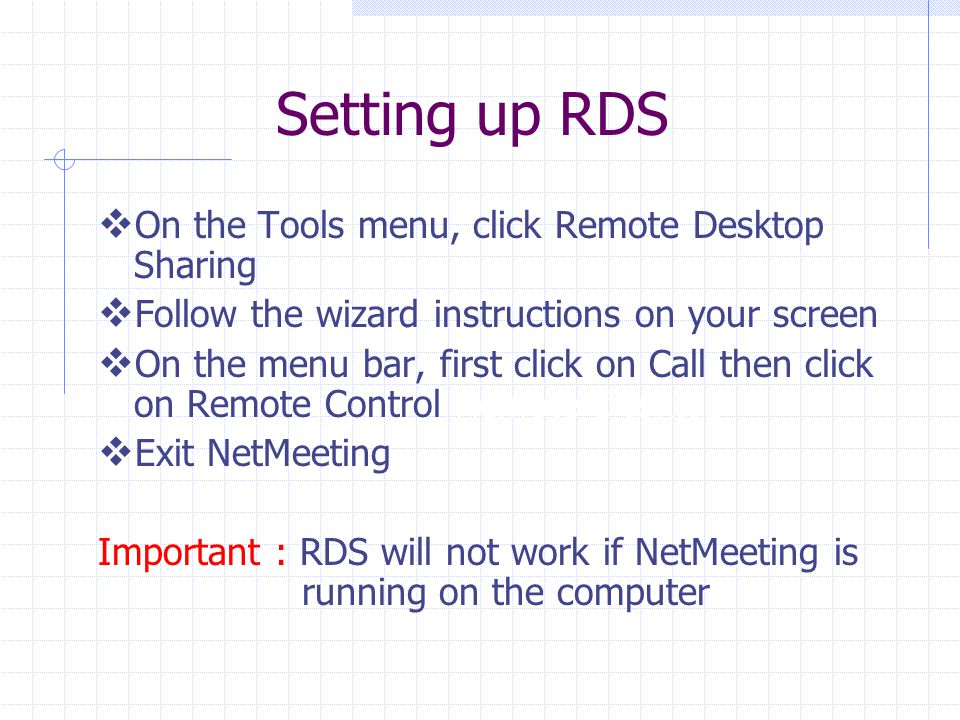 Setting up RDS

❖On the Tools menu, click Remote Desktop Sharing

❖Follow the wizard instructions on your screen

❖On the menu bar, first click on Call then click on Remote Control

❖Exit NetMeeting

Important : RDS will not work if NetMeeting is running on the computer